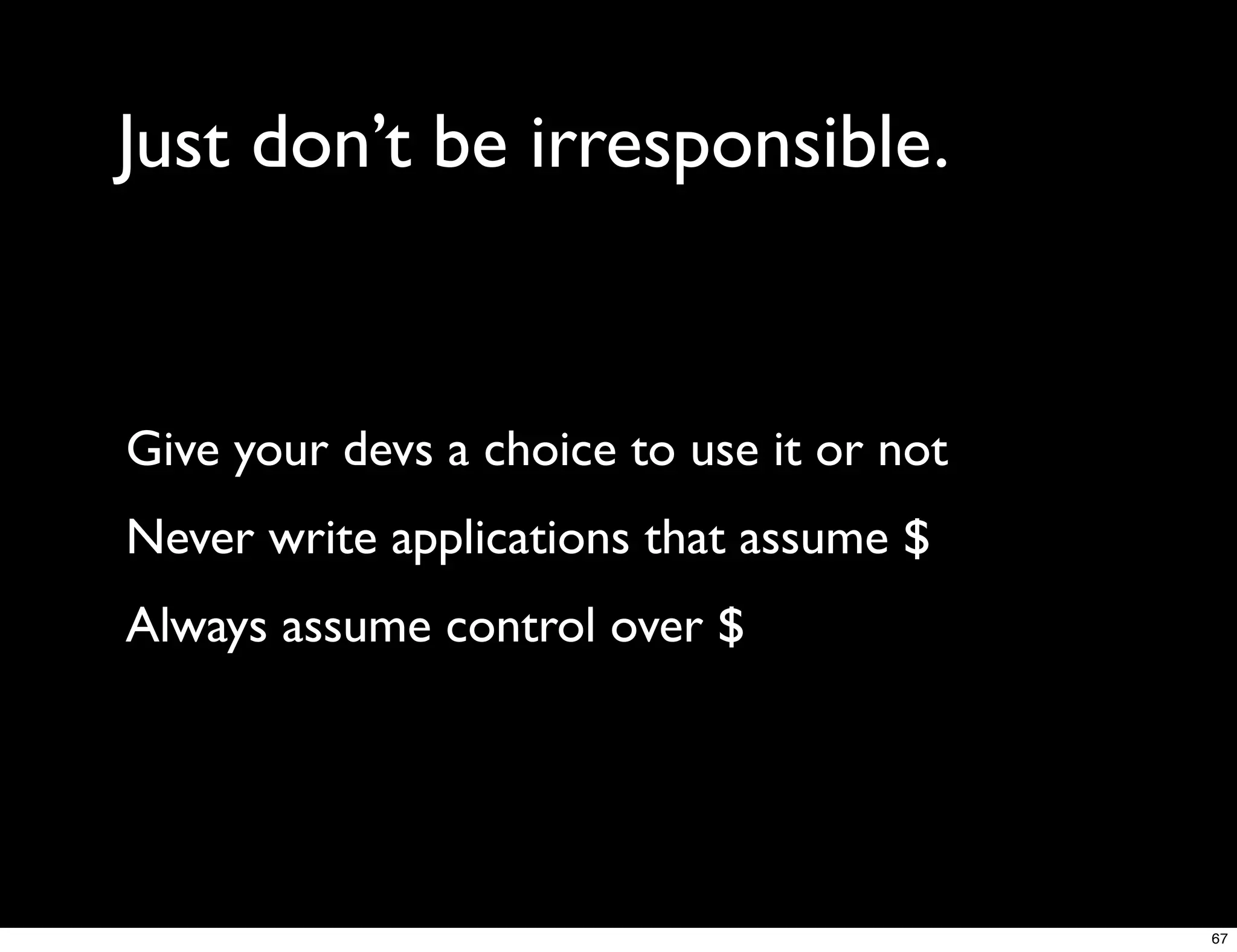 Just don’t be irresponsible.

Give your devs a choice to use it or not

Never write applications that assume \$

Always assume control over \$

67